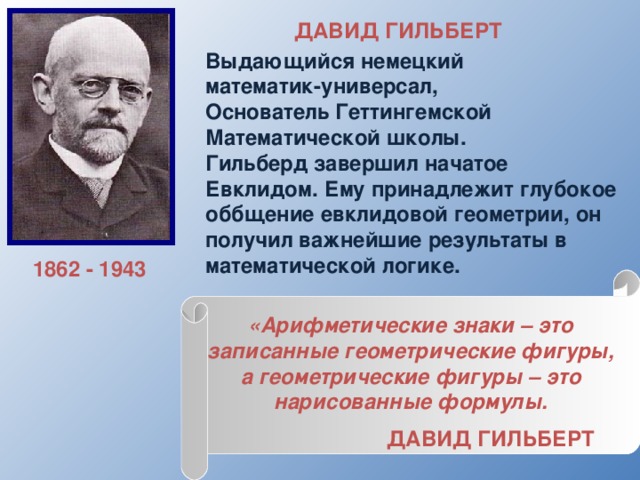 ДАВИД ГИЛЬБЕРТ

Выдающийся немецкий математик-универсал, Основатель Геттингемской Математической школы. Гильберд завершил начатое Евклидом. Ему принадлежит глубокое оббщение евклидовой геометрии, он получил важнейшие результаты в математической логике.

1862 - 1943

«Арифметические знаки – это записанные геометрические фигуры, а геометрические фигуры – это нарисованные формулы.

ДАВИД ГИЛЬБЕРТ